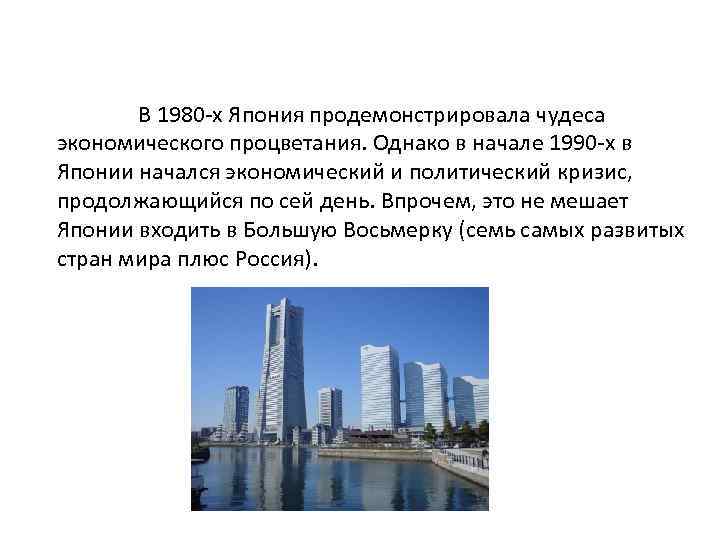 В 1980-х Япония продемонстрировала чудеса экономического процветания. Однако в начале 1990-х в Японии начался экономический и политический кризис, продолжающийся по сей день. Впрочем, это не мешает Японии входить в Большую Восьмерку (семь самых развитых стран мира плюс Россия).